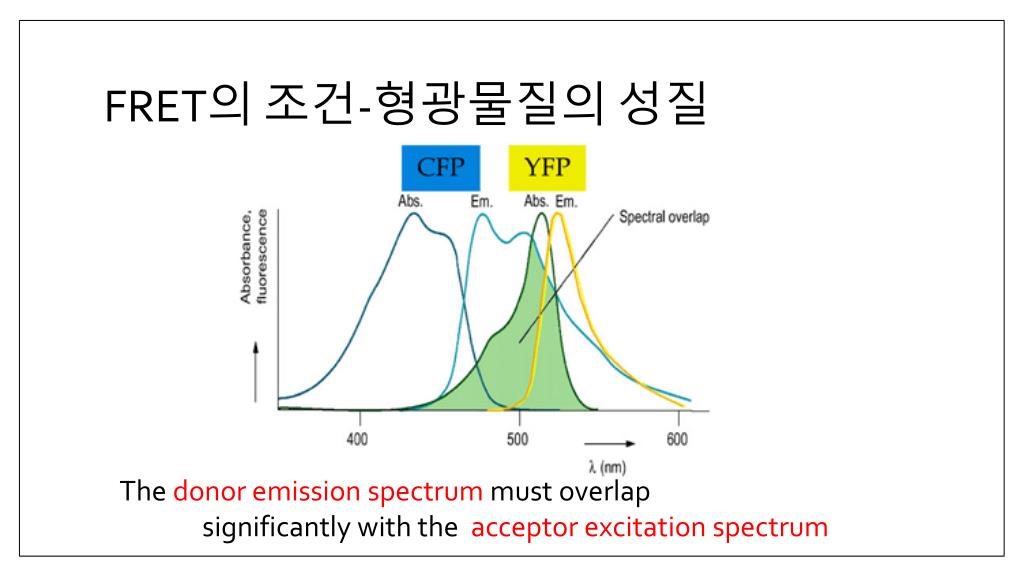 FRET의 조건-형광물질의 성질

CFP
YFP
Abs.
Em.
Abs.
Em.
Spectral overlap
Absorbance, fluorescence
400
500
600
λ (nm)

The donor emission spectrum must overlap significantly with the acceptor excitation spectrum